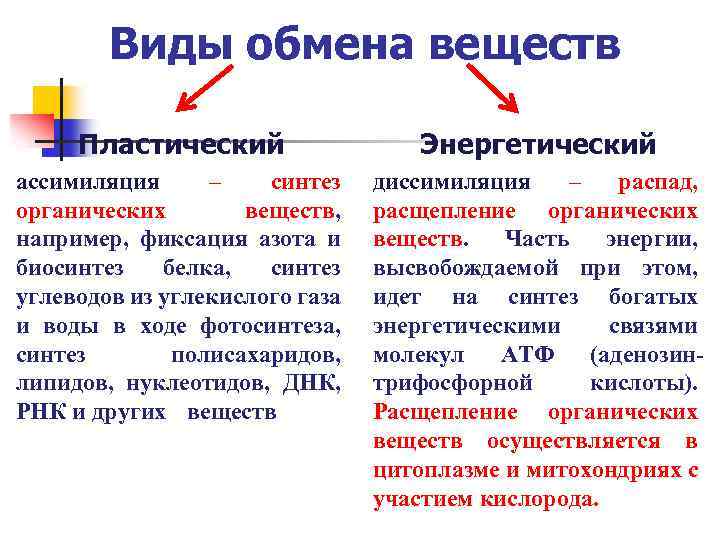 Виды обмена веществ

Пластический

ассимиляция – синтез органических веществ, например, фиксация азота и биосинтез белка, синтез углеводов из углекислого газа и воды в ходе фотосинтеза, синтез полисахаридов, липидов, нуклеотидов, ДНК, РНК и других веществ

Энергетический

диссимиляция – распад, расщепление органических веществ. Часть энергии, высвобождаемой при этом, идет на синтез богатых энергетическими связями молекул АТФ (аденозинтрифосфорной кислоты). Расщепление органических веществ осуществляется в цитоплазме и митохондриях с участием кислорода.